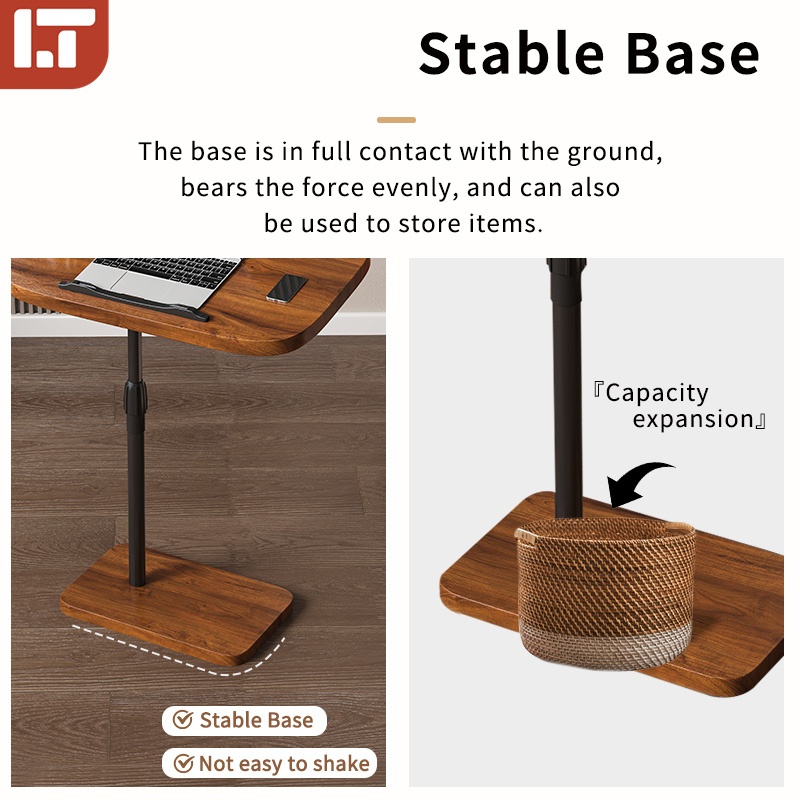 Stable Base

The base is in full contact with the ground, bears the force evenly, and can also be used to store items.

『Capacity expansion』

Stable Base

Not easy to shake